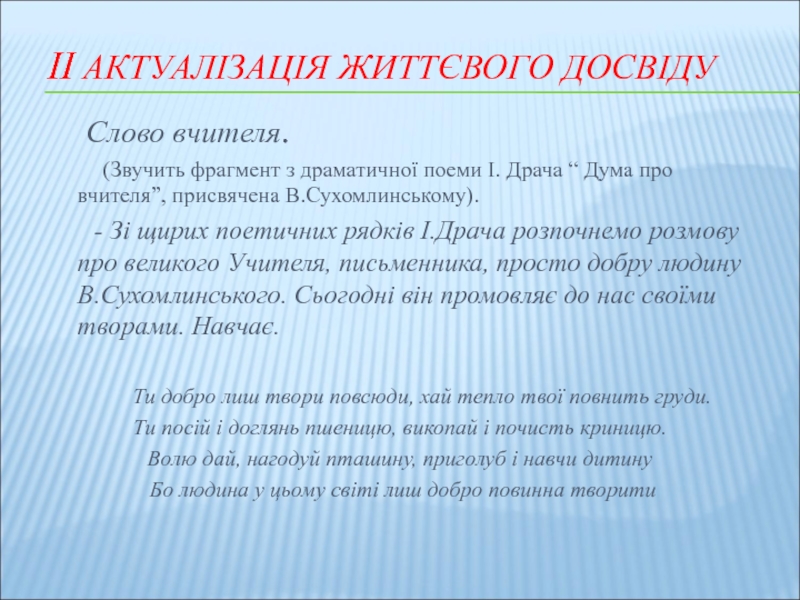 II АКТУАЛІЗАЦІЯ ЖИТТЄВОГО ДОСВІДУ

Слово вчителя.

(Звучить фрагмент з драматичної поеми І. Драча “ Дума про вчителя”, присвячена В.Сухомлинському).

- Зі щирих поетичних рядків І.Драча розпочнемо розмову про великого Учителя, письменника, просто добру людину В.Сухомлинського. Сьогодні він промовляє до нас своїми творами. Навчає.

Ти добро лиш твори повсюди, хай тепло твої повнить груди.
Ти посій і доглянь пшеницю, викопай і почисть криницю.
Волю дай, нагодуй пташину, приголуб і навчи дитину
Бо людина у цьому світі лиш добро повинна творити